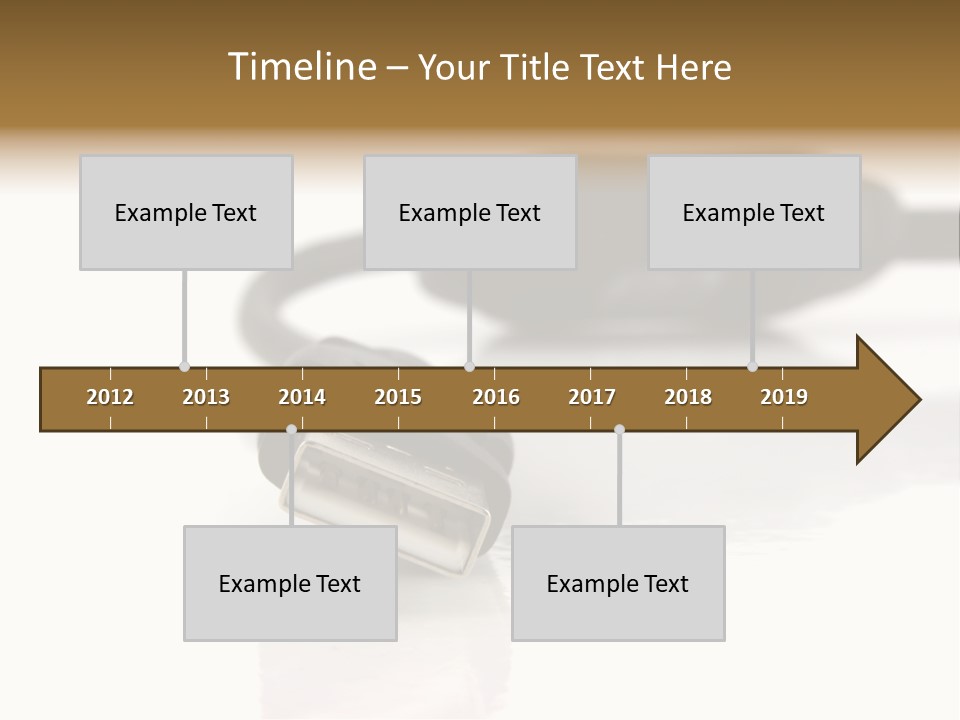 Timeline – Your Title Text Here

Example Text

Example Text

Example Text

2012 2013 2014 2015 2016 2017 2018 2019

Example Text

Example Text